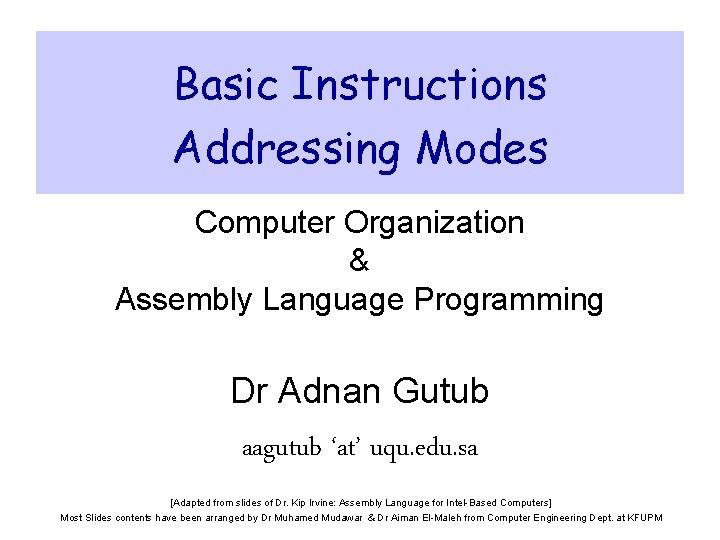 Basic Instructions
Addressing Modes

Computer Organization
&
Assembly Language Programming

Dr Adnan Gutub

aagutub ‘at’ uqu.edu.sa

[Adapted from slides of Dr. Kip Irvine: Assembly Language for Intel-Based Computers]
Most Slides contents have been arranged by Dr Muhamed Mudawar & Dr Aiman El-Maleh from Computer Engineering Dept. at KFUPM